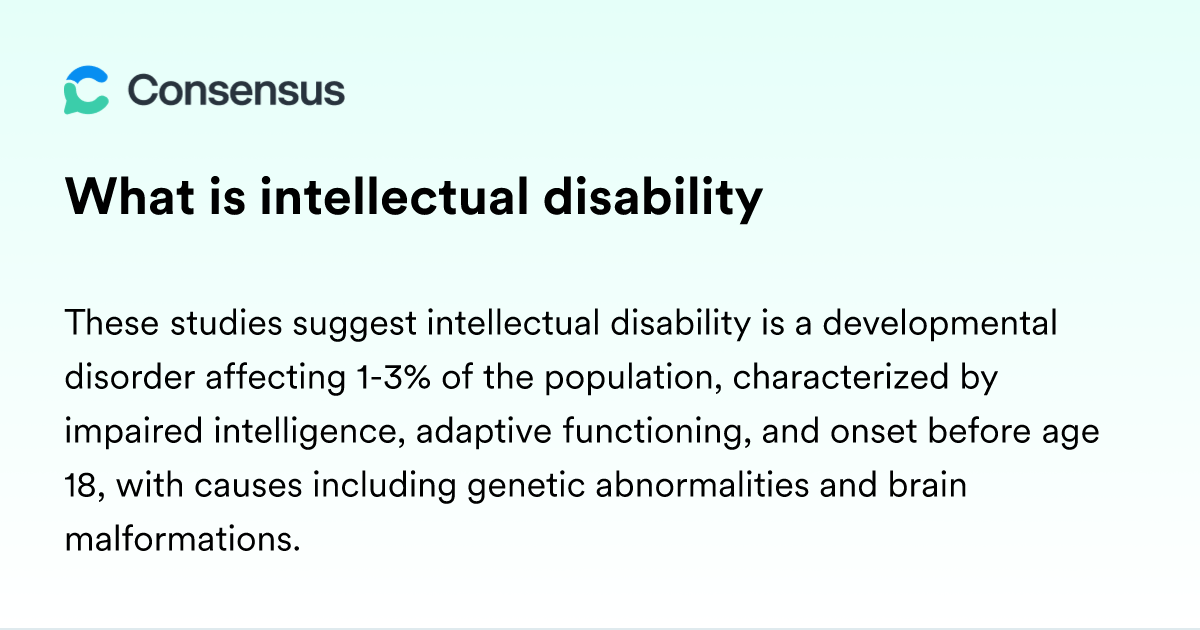 Consensus

What is intellectual disability

These studies suggest intellectual disability is a developmental disorder affecting 1-3% of the population, characterized by impaired intelligence, adaptive functioning, and onset before age 18, with causes including genetic abnormalities and brain malformations.